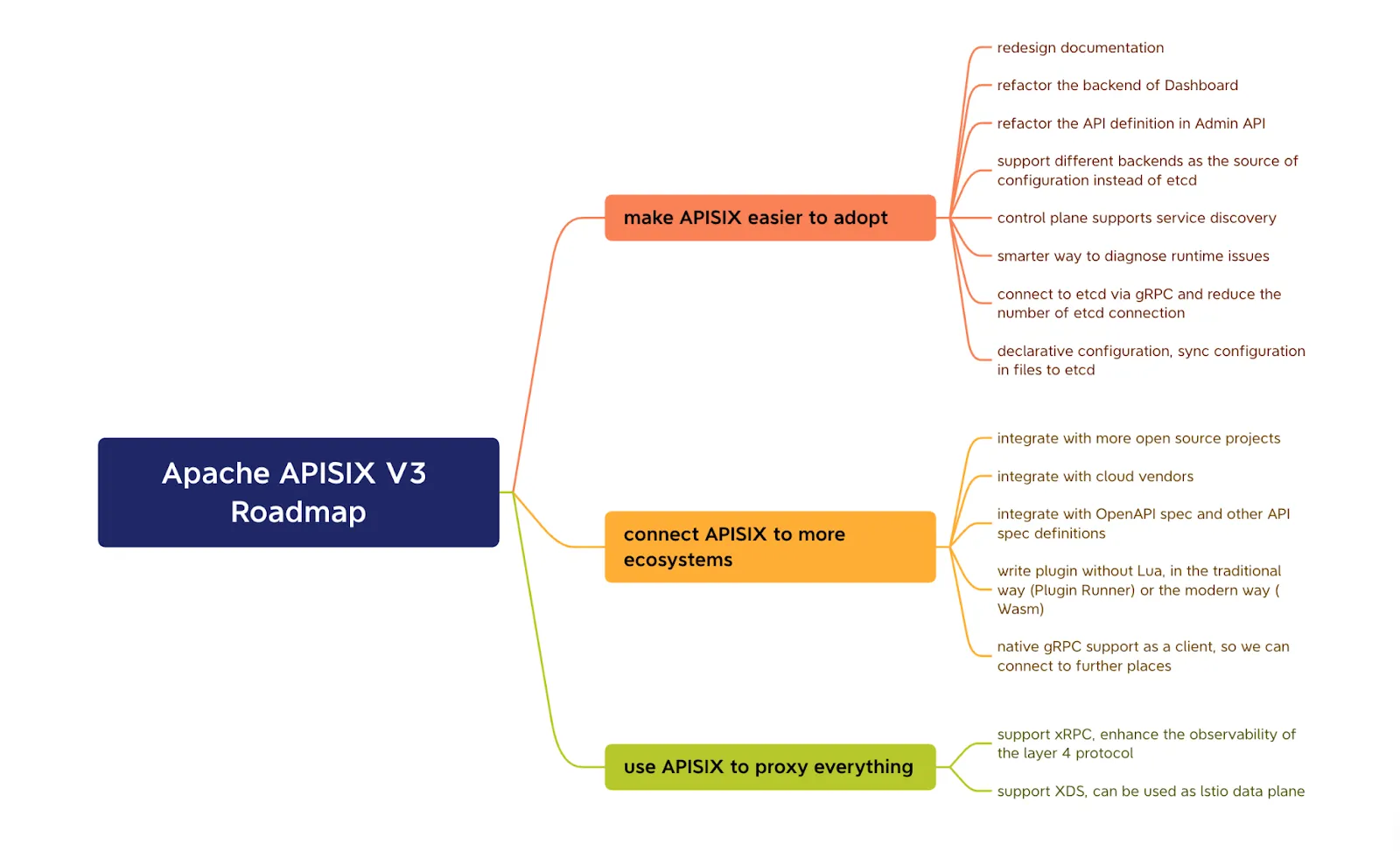 Apache APISIX V3 Roadmap

make APISIX easier to adopt

redesign documentation

refactor the backend of Dashboard

refactor the API definition in Admin API

support different backends as the source of configuration instead of etcd

control plane supports service discovery

smarter way to diagnose runtime issues

connect to etcd via gRPC and reduce the number of etcd connection

declarative configuration, sync configuration in files to etcd

connect APISIX to more ecosystems

integrate with more open source projects

integrate with cloud vendors

integrate with OpenAPI spec and other API spec definitions

write plugin without Lua, in the traditional way (Plugin Runner) or the modern way ( Wasm)

native gRPC support as a client, so we can connect to further places

use APISIX to proxy everything

support xRPC, enhance the observability of the layer 4 protocol

support XDS, can be used as Istio data plane